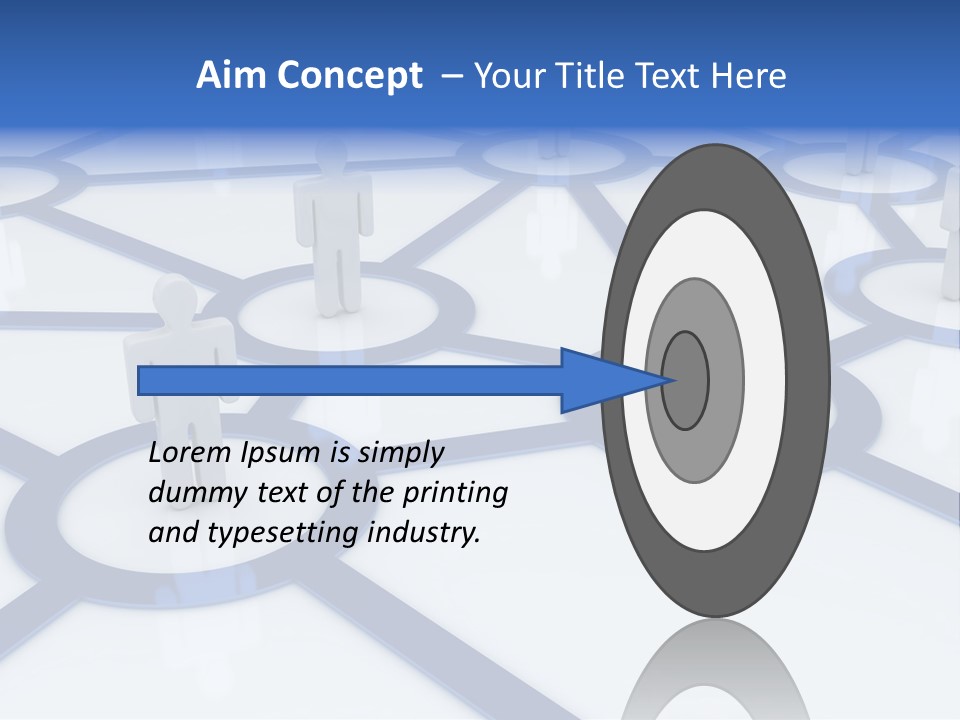 Aim Concept – Your Title Text Here

Lorem Ipsum is simply dummy text of the printing and typesetting industry.